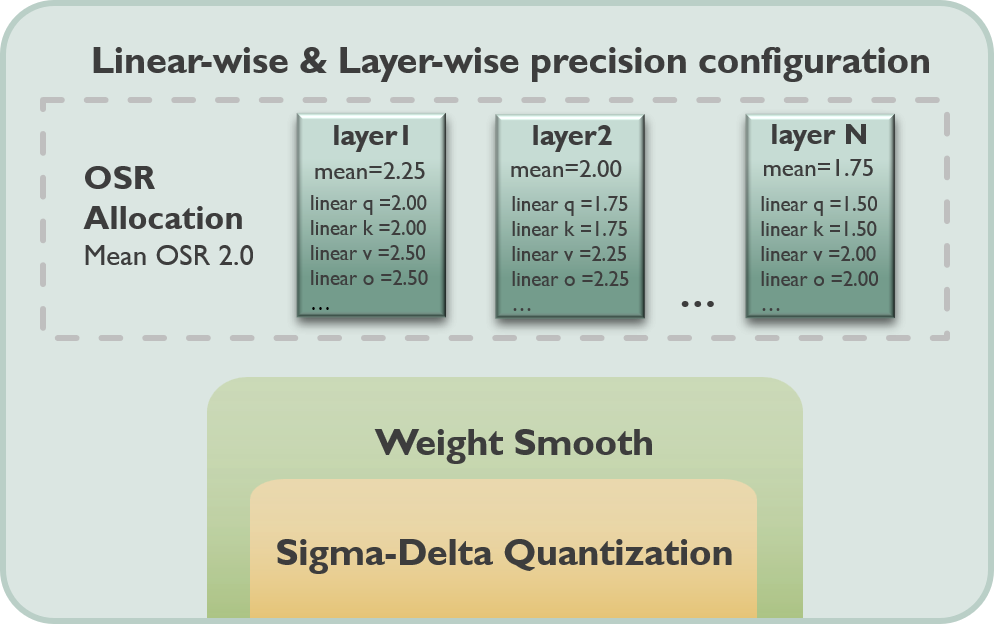 Linear-wise & Layer-wise precision configuration

OSR Allocation
Mean OSR 2.0

layer1
mean=2.25
linear q =2.00
linear k =2.00
linear v =2.50
linear o =2.50
...

layer2
mean=2.00
linear q =1.75
linear k =1.75
linear v =2.25
linear o =2.25
...

...

layer N
mean=1.75
linear q =1.50
linear k =1.50
linear v =2.00
linear o =2.00
...

Weight Smooth

Sigma-Delta Quantization